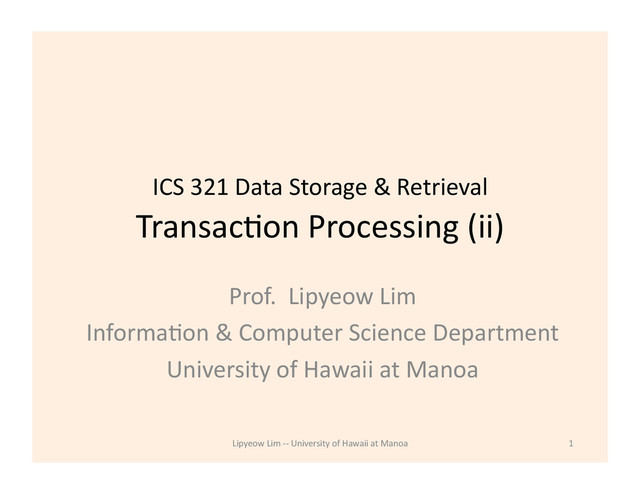 ICS 321 Data Storage & Retrieval
Transaction Processing (ii)

Prof. Lipyeow Lim
Information & Computer Science Department
University of Hawaii at Manoa

Lipyeow Lim -- University of Hawaii at Manoa

1